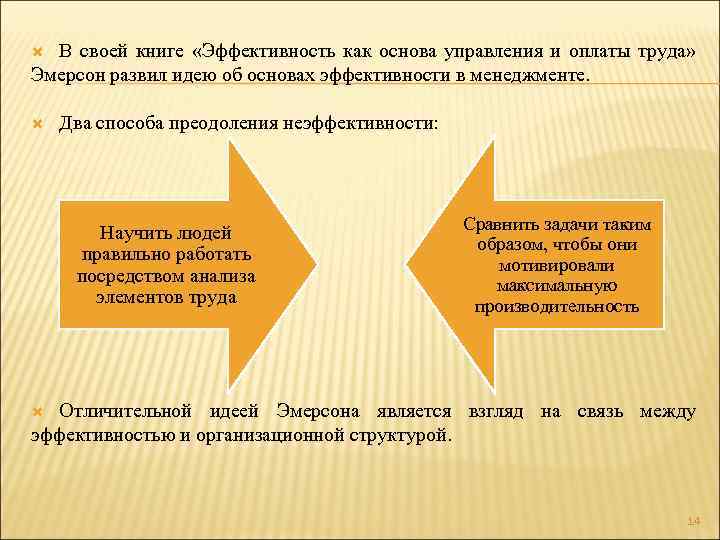 В своей книге «Эффективность как основа управления и оплаты труда» Эмерсон развил идею об основах эффективности в менеджменте.

Два способа преодоления неэффективности:

Научить людей правильно работать посредством анализа элементов труда

Сравнить задачи таким образом, чтобы они мотивировали максимальную производительность

Отличительной идеей Эмерсона является взгляд на связь между эффективностью и организационной структурой.

14